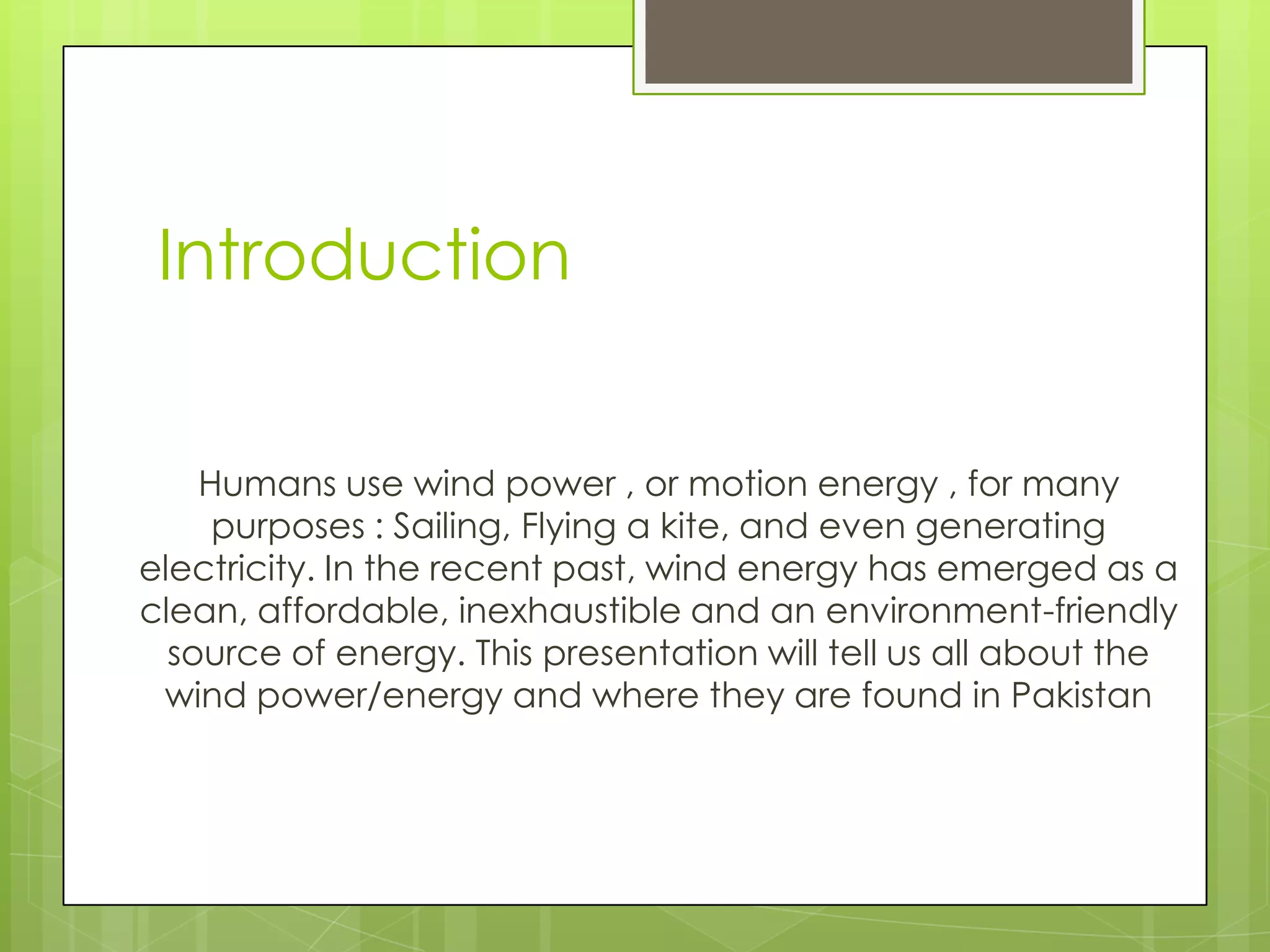 Introduction

Humans use wind power , or motion energy , for many purposes : Sailing, Flying a kite, and even generating electricity. In the recent past, wind energy has emerged as a clean, affordable, inexhaustible and an environment-friendly source of energy. This presentation will tell us all about the wind power/energy and where they are found in Pakistan